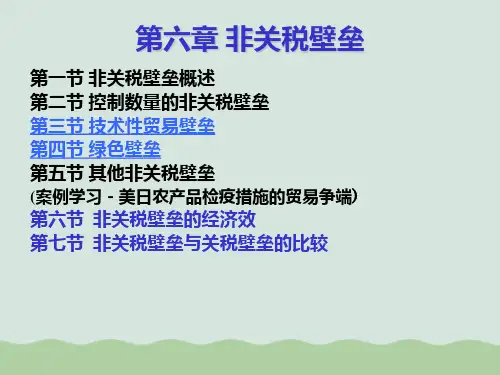 第六章 非关税壁垒

第一节 非关税壁垒概述
第二节 控制数量的非关税壁垒
第三节 技术性贸易壁垒
第四节 绿色壁垒
第五节 其他非关税壁垒
(案例学习 - 美日农产品检疫措施的贸易争端)
第六节 非关税壁垒的经济效
第七节 非关税壁垒与关税壁垒的比较